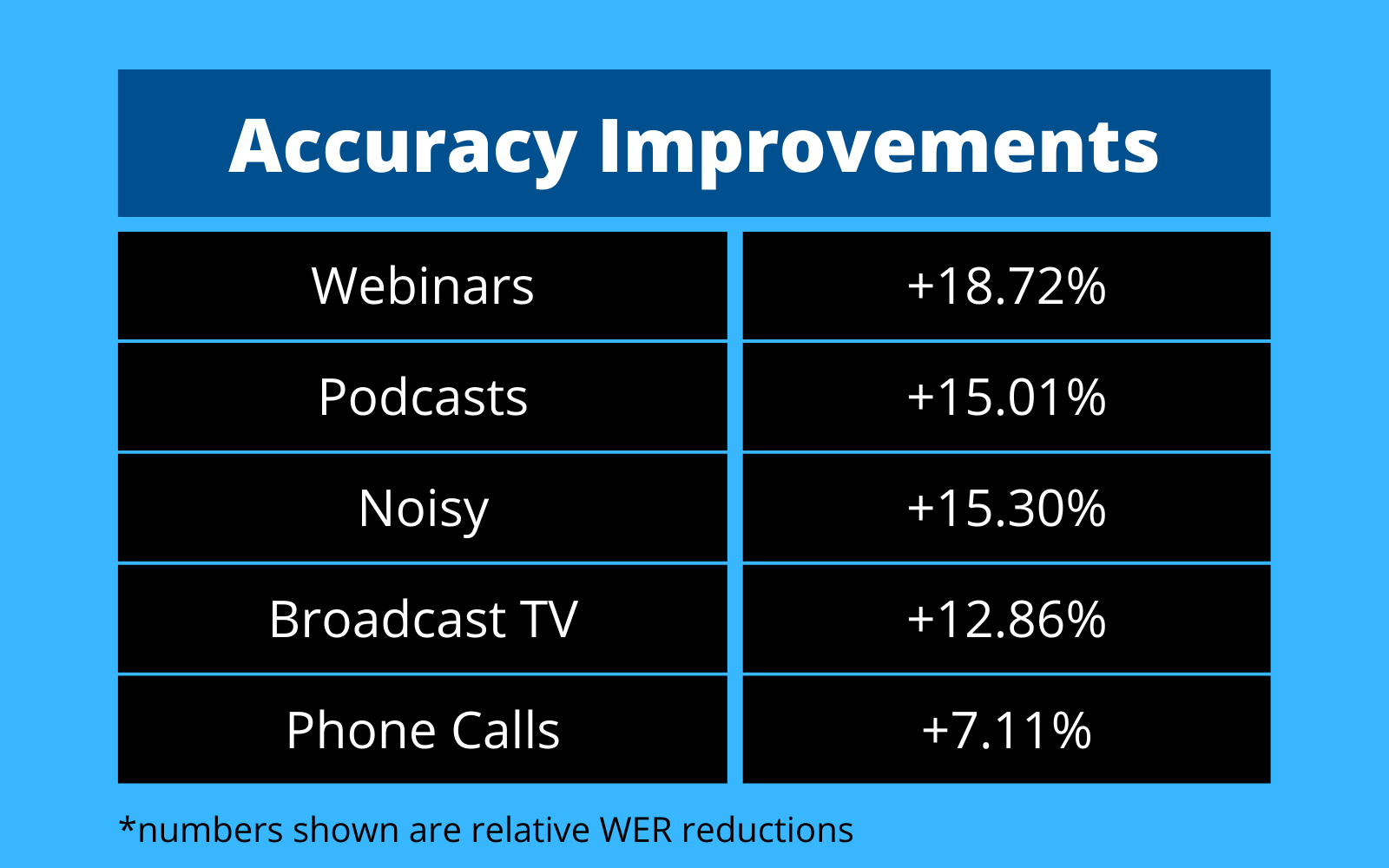 Accuracy Improvements

| Webinars | +18.72% |
|---|---|
| Podcasts | +15.01% |
| Noisy | +15.30% |
| Broadcast TV | +12.86% |
| Phone Calls | +7.11% |

*numbers shown are relative WER reductions